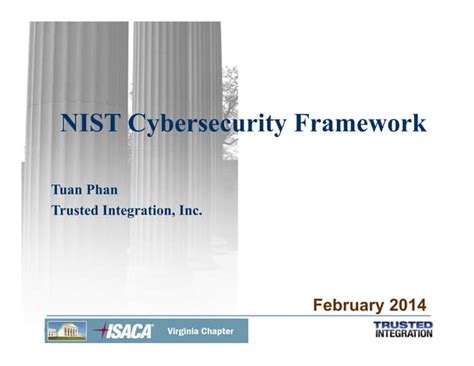 NIST Cybersecurity Framework

Tuan Phan
Trusted Integration, Inc.

February 2014

ISACA Virginia Chapter

TRUSTED INTEGRATION